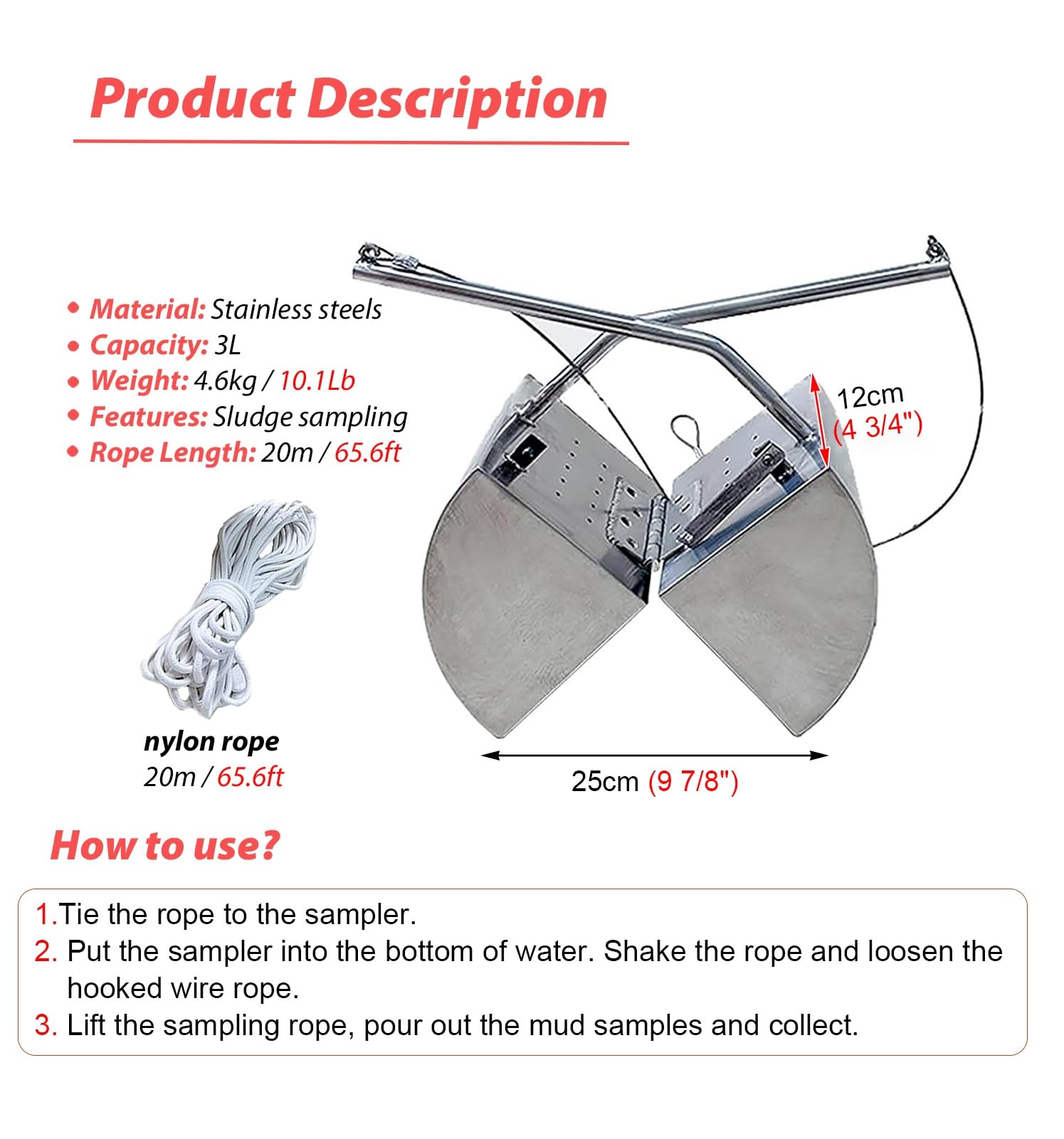 Product Description

• Material: Stainless steels
• Capacity: 3L
• Weight: 4.6kg / 10.1Lb
• Features: Sludge sampling
• Rope Length: 20m / 65.6ft

12cm (4 3/4")

nylon rope
20m / 65.6ft

25cm (9 7/8")

How to use?

1.Tie the rope to the sampler.
2. Put the sampler into the bottom of water. Shake the rope and loosen the hooked wire rope.
3. Lift the sampling rope, pour out the mud samples and collect.